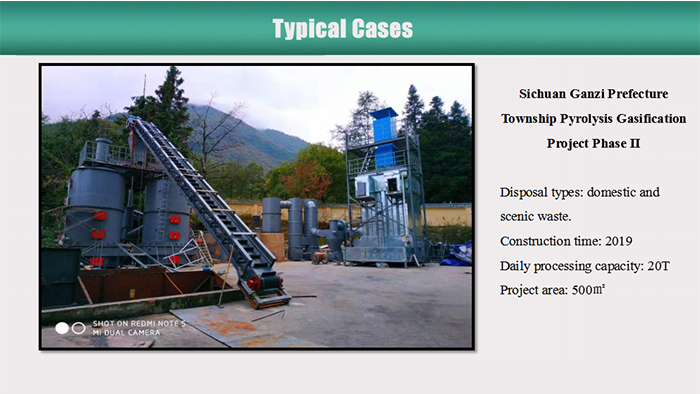 Typical Cases

SHOT ON REDMI NOTE 5
MI DUAL CAMERA

Sichuan Ganzi Prefecture Township Pyrolysis Gasification Project Phase II

Disposal types: domestic and scenic waste.
Construction time: 2019
Daily processing capacity: 20T
Project area: 500㎡